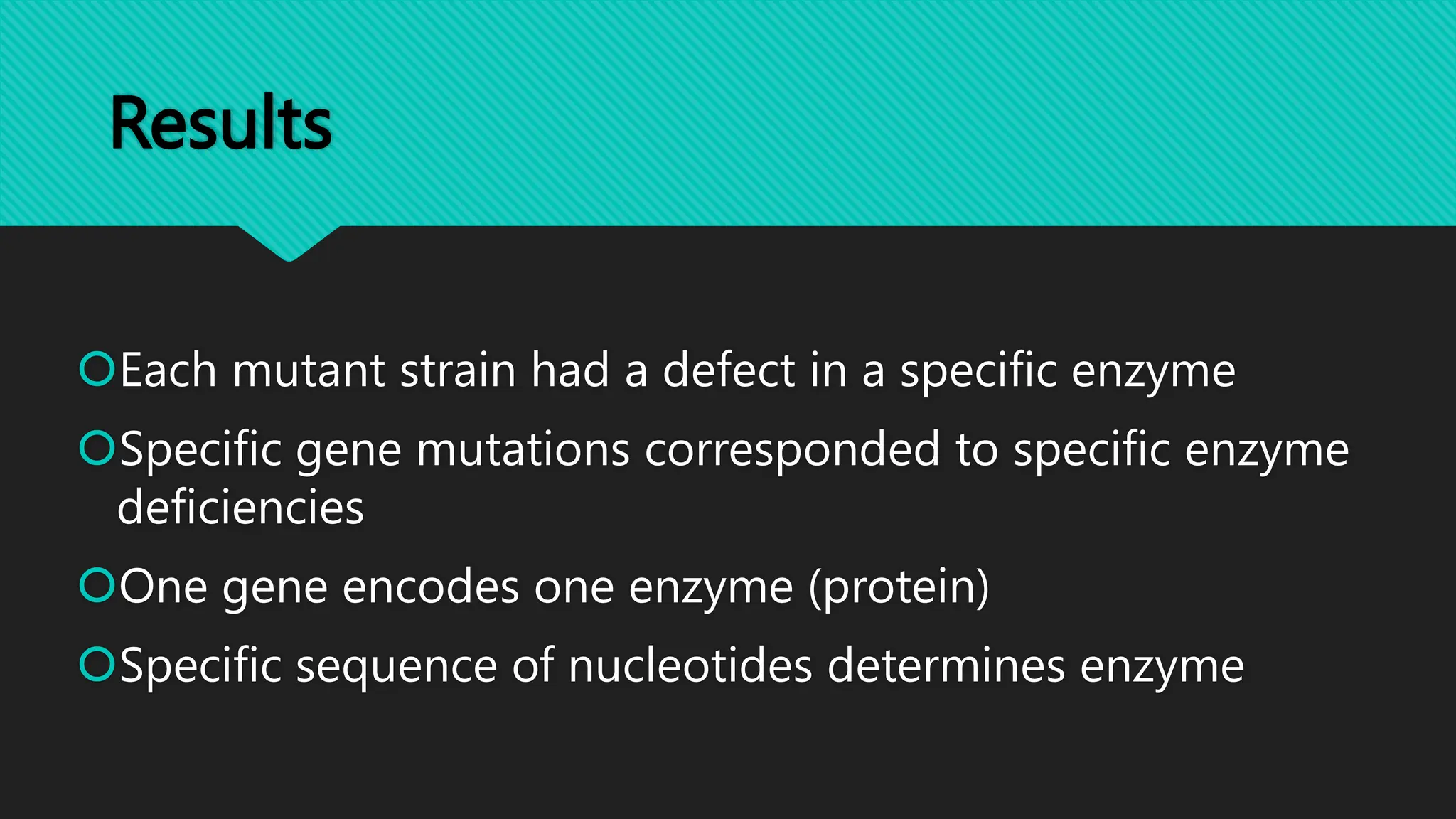 Results

Each mutant strain had a defect in a specific enzyme

Specific gene mutations corresponded to specific enzyme deficiencies

One gene encodes one enzyme (protein)

Specific sequence of nucleotides determines enzyme